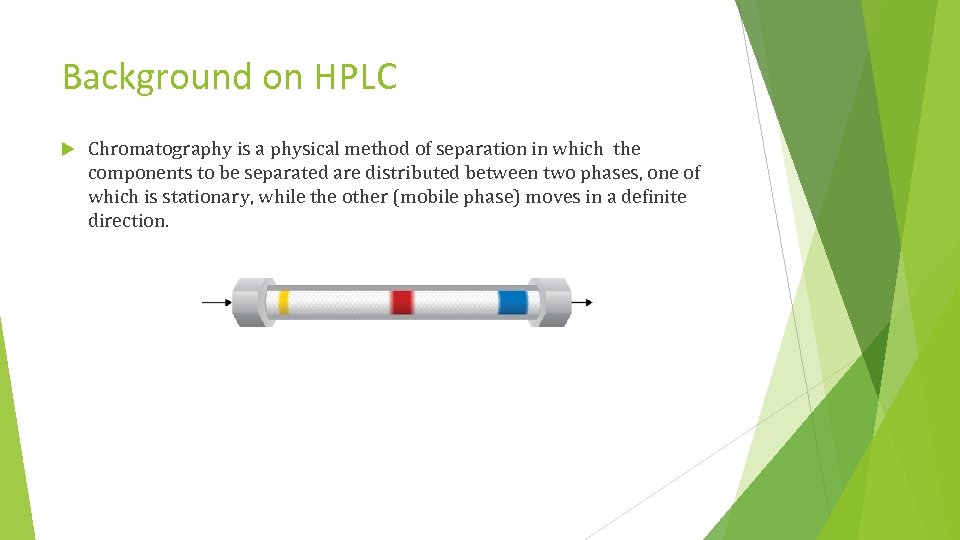 Background on HPLC

Chromatography is a physical method of separation in which the components to be separated are distributed between two phases, one of which is stationary, while the other (mobile phase) moves in a definite direction.